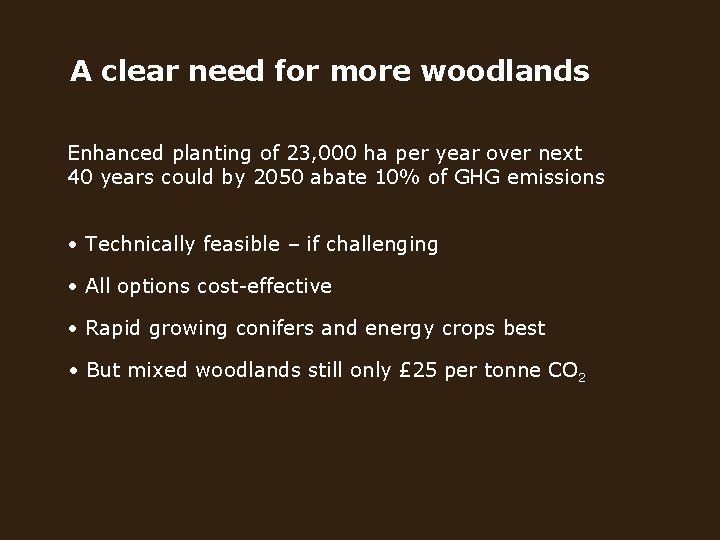 A clear need for more woodlands

Enhanced planting of 23,000 ha per year over next 40 years could by 2050 abate 10% of GHG emissions

• Technically feasible – if challenging

• All options cost-effective

• Rapid growing conifers and energy crops best

• But mixed woodlands still only £25 per tonne $CO_2$